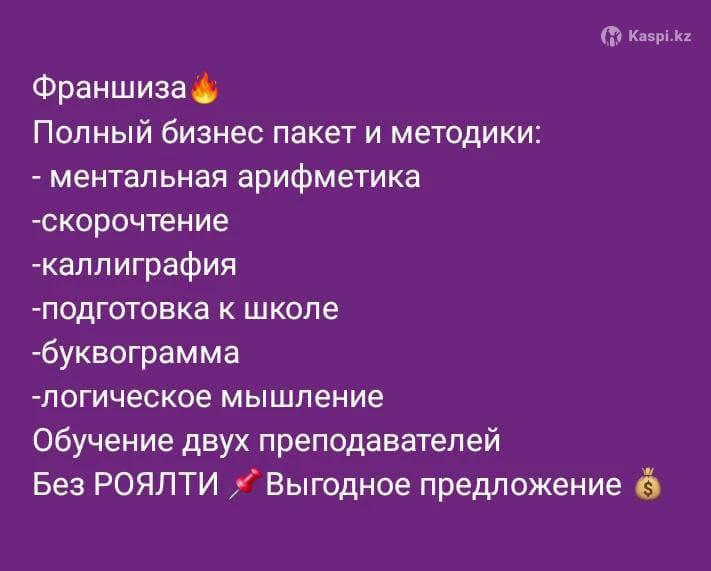 Kaspi.kz

Франшиза🔥
Полный бизнес пакет и методики:
- ментальная арифметика
-скорочтение
-каллиграфия
-подготовка к школе
-буквограмма
-логическое мышление
Обучение двух преподавателей
Без РОЯЛТИ 📌Выгодное предложение 💰